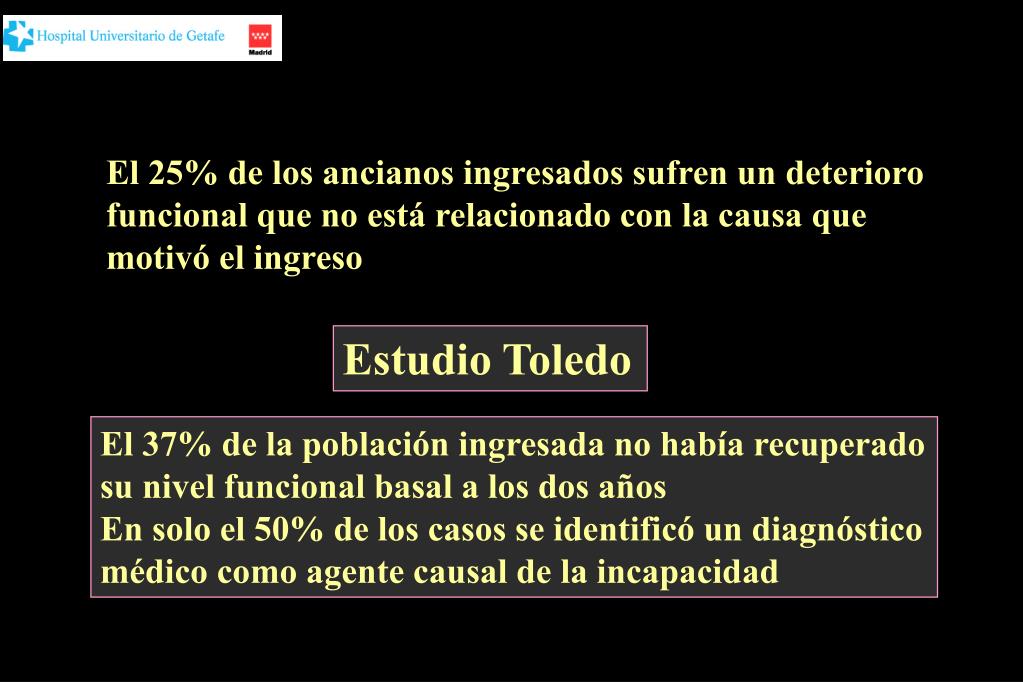 Hospital Universitario de Getafe

Madrid

El 25% de los ancianos ingresados sufren un deterioro funcional que no está relacionado con la causa que motivó el ingreso

Estudio Toledo

El 37% de la población ingresada no había recuperado su nivel funcional basal a los dos años
En solo el 50% de los casos se identificó un diagnóstico médico como agente causal de la incapacidad